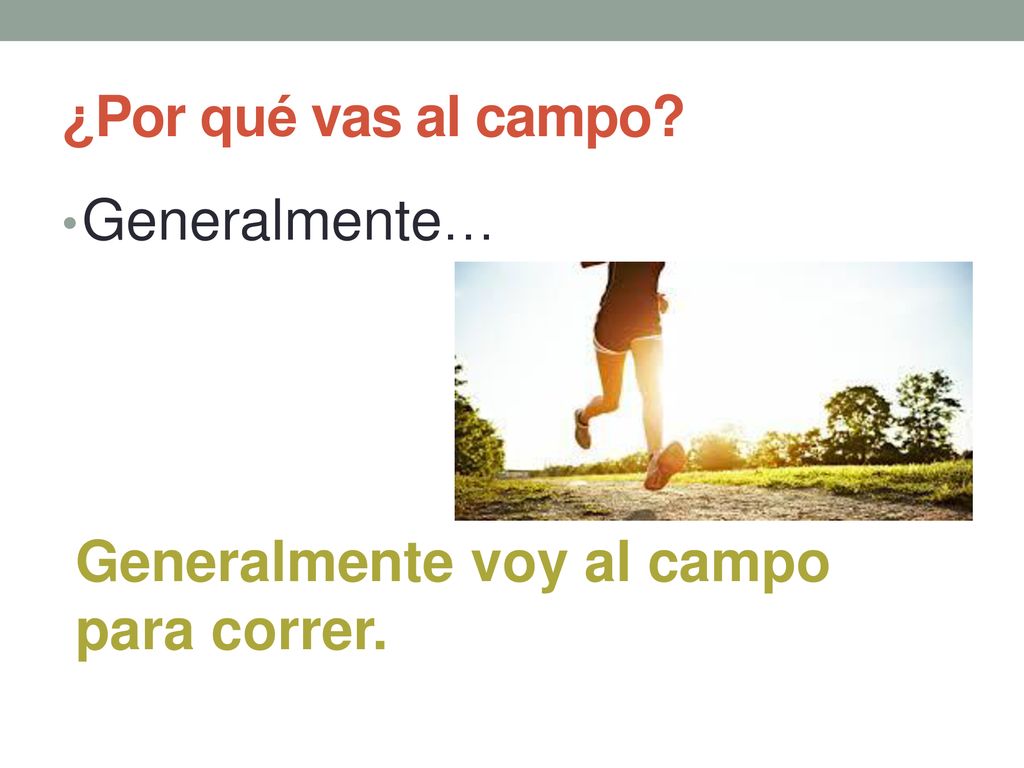 ¿Por qué vas al campo?

• Generalmente…

Generalmente voy al campo para correr.